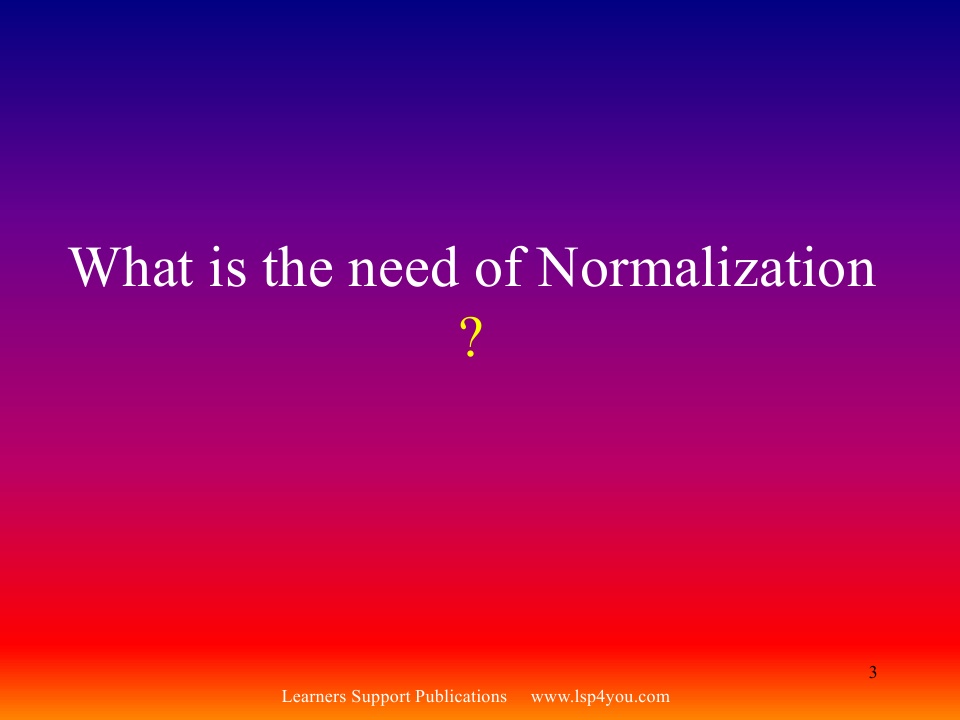 What is the need of Normalization ?

3

Learners Support Publications www.lsp4you.com